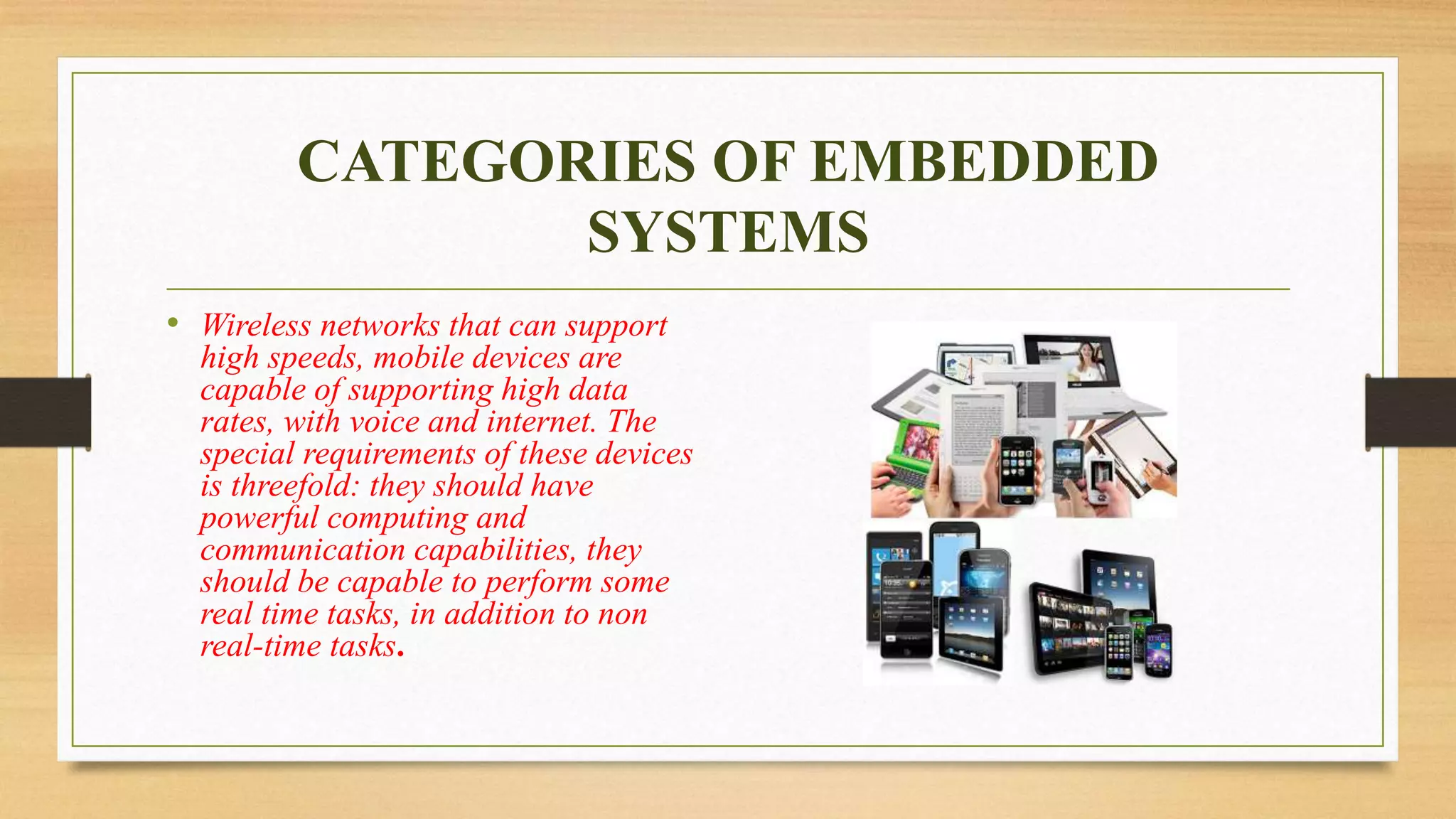 CATEGORIES OF EMBEDDED SYSTEMS

• Wireless networks that can support high speeds, mobile devices are capable of supporting high data rates, with voice and internet. The special requirements of these devices is threefold: they should have powerful computing and communication capabilities, they should be capable to perform some real time tasks, in addition to non real-time tasks.